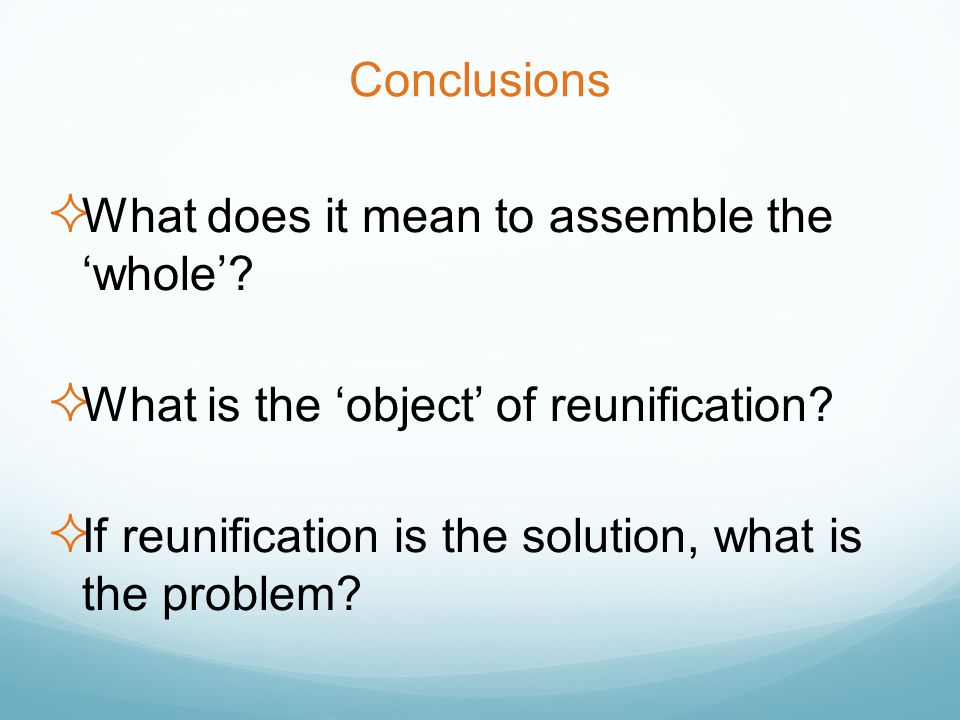 Conclusions

✧What does it mean to assemble the ‘whole’?

✧What is the ‘object’ of reunification?

✧If reunification is the solution, what is the problem?